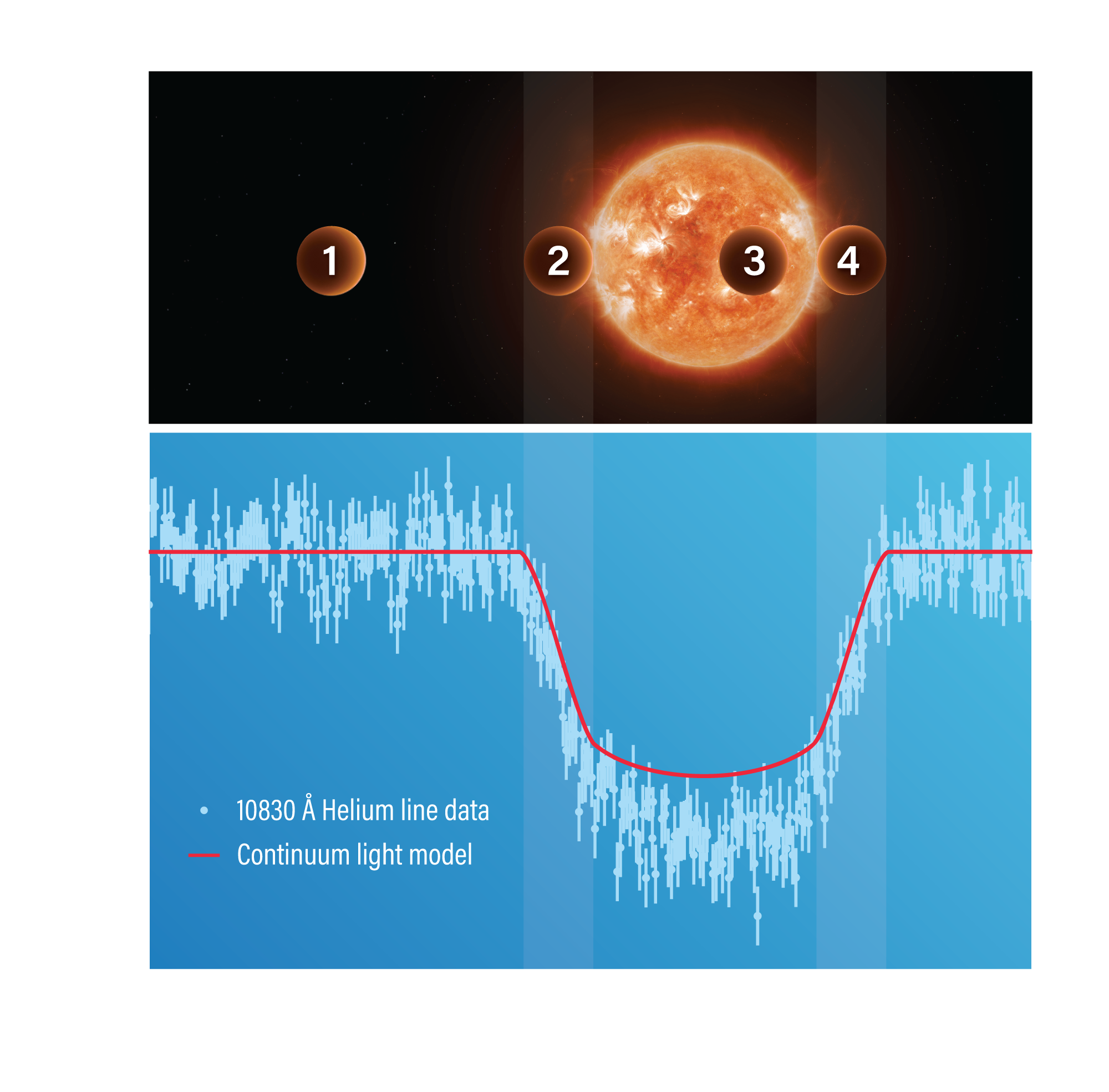 1
2
3
4

10830 Å Helium line data
Continuum light model